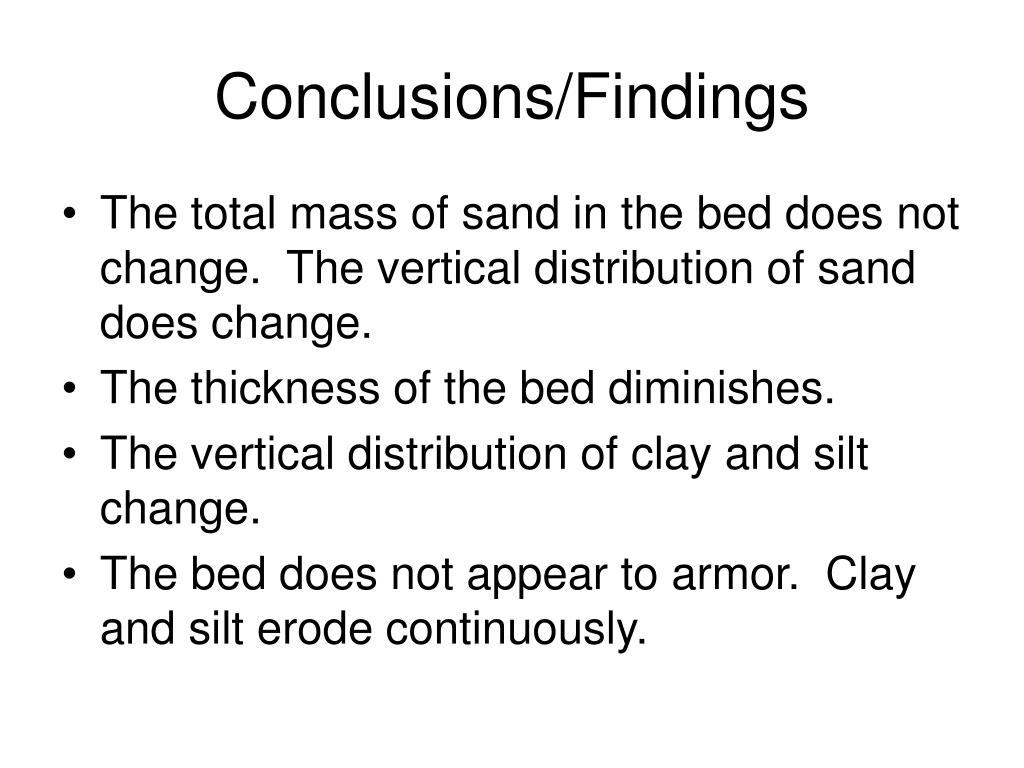 Conclusions/Findings

• The total mass of sand in the bed does not change. The vertical distribution of sand does change.
• The thickness of the bed diminishes.
• The vertical distribution of clay and silt change.
• The bed does not appear to armor. Clay and silt erode continuously.